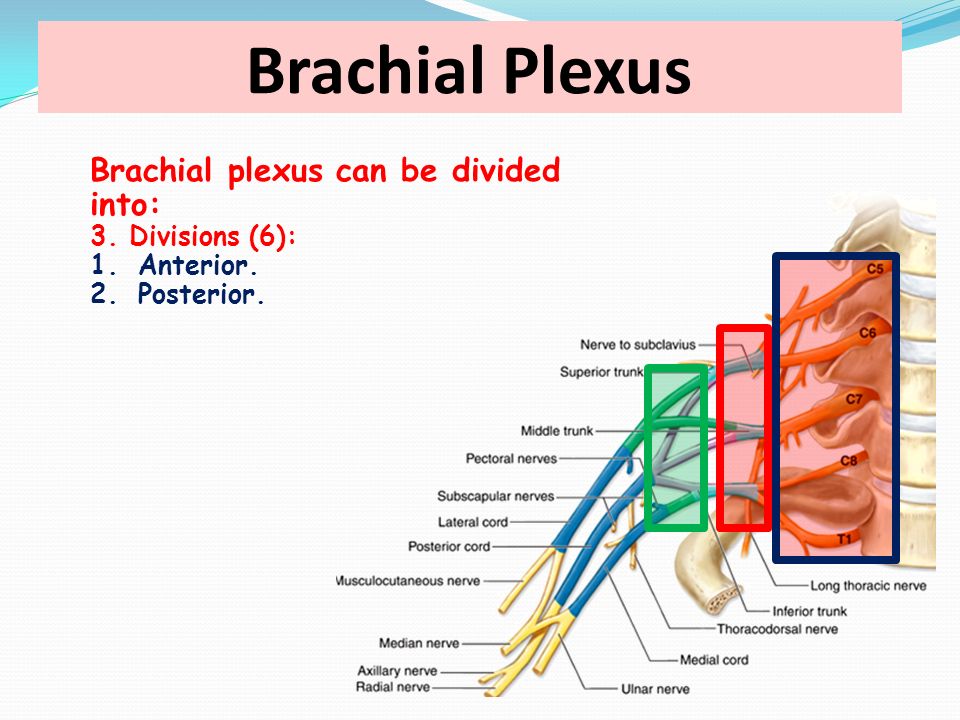 Brachial Plexus

Brachial plexus can be divided into:
3. Divisions (6):
1. Anterior.
2. Posterior.

C5
C6
C7
C8
T1
Nerve to subclavius
Superior trunk
Middle trunk
Pectoral nerves
Subscapular nerves
Lateral cord
Posterior cord
Musculocutaneous nerve
Median nerve
Axillary nerve
Radial nerve
Long thoracic nerve
Inferior trunk
Thoracodorsal nerve
Medial cord
Ulnar nerve